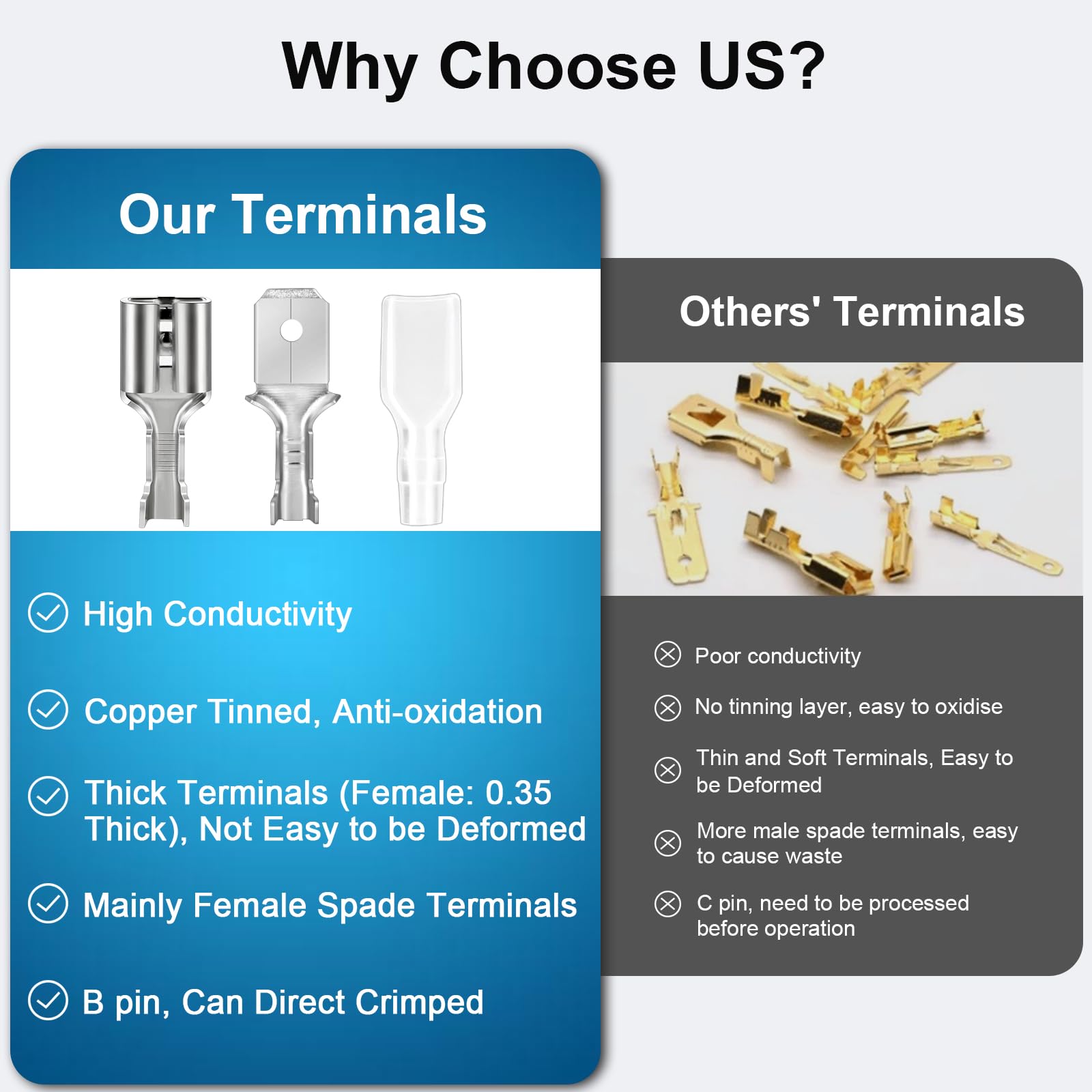 Why Choose US?

Our Terminals

High Conductivity

Copper Tinned, Anti-oxidation

Thick Terminals (Female: 0.35 Thick), Not Easy to be Deformed

Mainly Female Spade Terminals

B pin, Can Direct Crimped

Others' Terminals

Poor conductivity

No tinning layer, easy to oxidise

Thin and Soft Terminals, Easy to be Deformed

More male spade terminals, easy to cause waste

C pin, need to be processed before operation